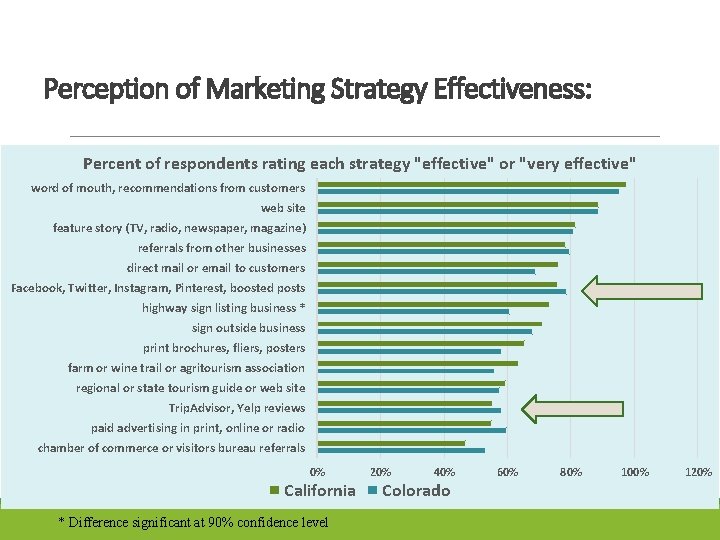 Perception of Marketing Strategy Effectiveness:

Percent of respondents rating each strategy "effective" or "very effective"

word of mouth, recommendations from customers
web site
feature story (TV, radio, newspaper, magazine)
referrals from other businesses
direct mail or email to customers
Facebook, Twitter, Instagram, Pinterest, boosted posts
highway sign listing business *
sign outside business
print brochures, fliers, posters
farm or wine trail or agritourism association
regional or state tourism guide or web site
TripAdvisor, Yelp reviews
paid advertising in print, online or radio
chamber of commerce or visitors bureau referrals

0% 20% 40% 60% 80% 100% 120%

California Colorado

* Difference significant at 90% confidence level